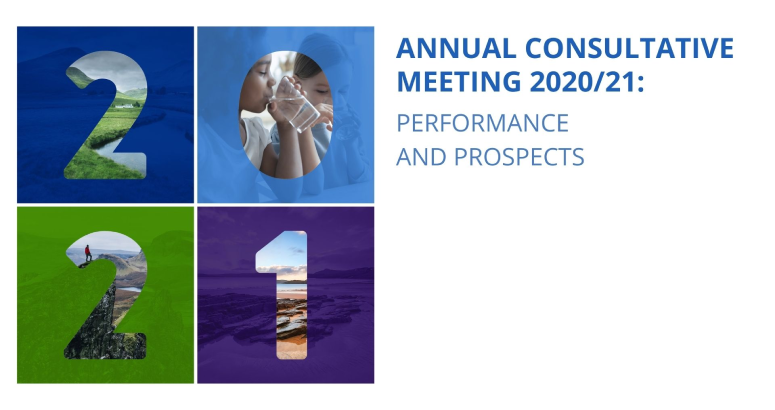 2
0
2
1

ANNUAL CONSULTATIVE MEETING 2020/21:

PERFORMANCE AND PROSPECTS